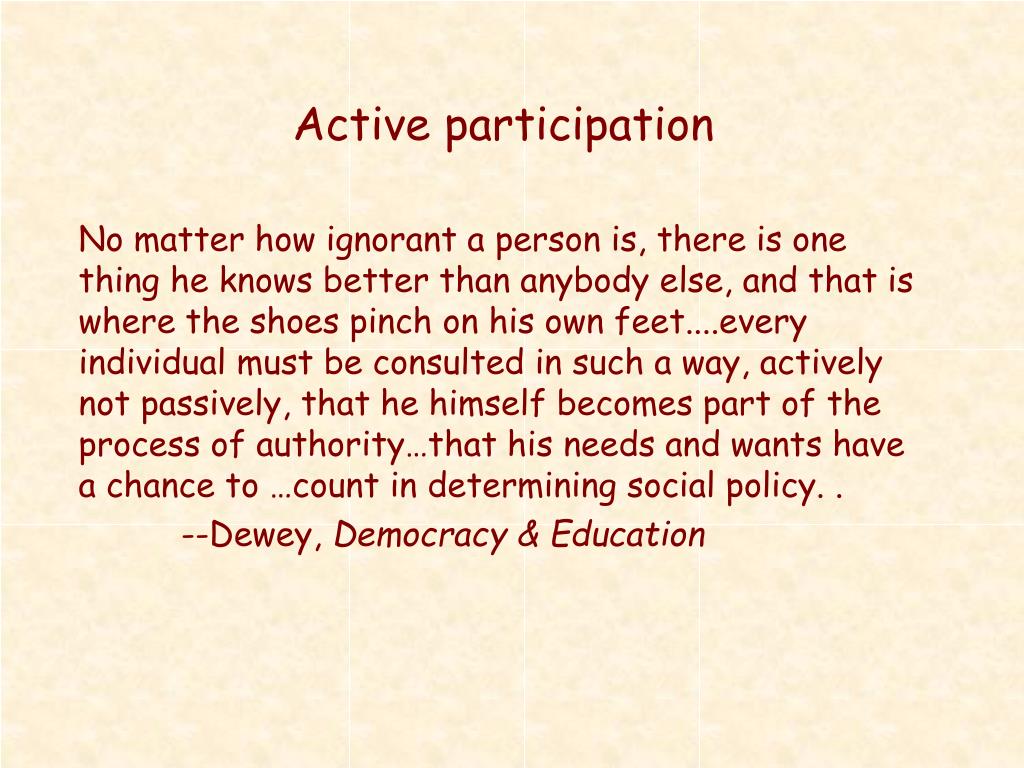 Active participation

No matter how ignorant a person is, there is one thing he knows better than anybody else, and that is where the shoes pinch on his own feet....every individual must be consulted in such a way, actively not passively, that he himself becomes part of the process of authority…that his needs and wants have a chance to …count in determining social policy. .

--Dewey, Democracy & Education